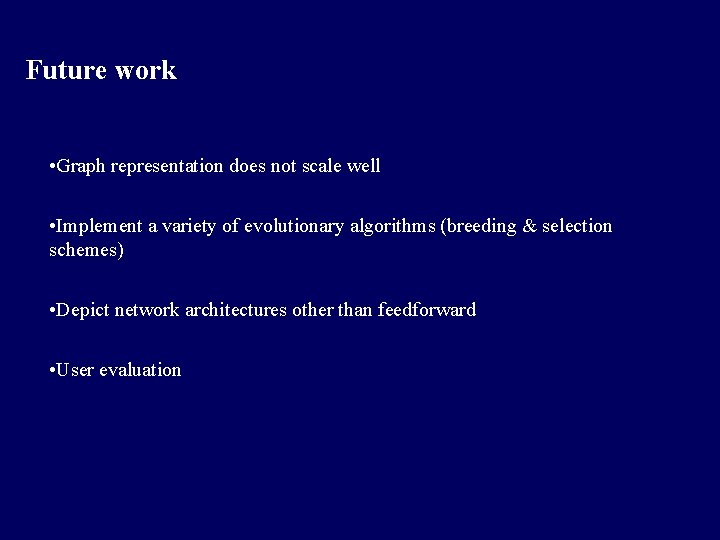 Future work

•Graph representation does not scale well

•Implement a variety of evolutionary algorithms (breeding & selection schemes)

•Depict network architectures other than feedforward

•User evaluation